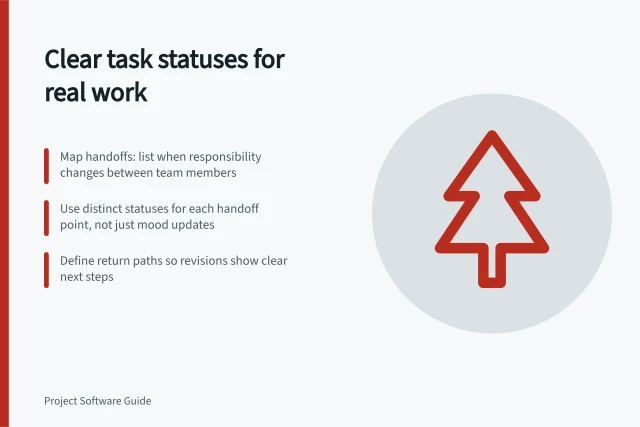 Clear task statuses for real work

Map handoffs: list when responsibility changes between team members

Use distinct statuses for each handoff point, not just mood updates

Define return paths so revisions show clear next steps

Project Software Guide